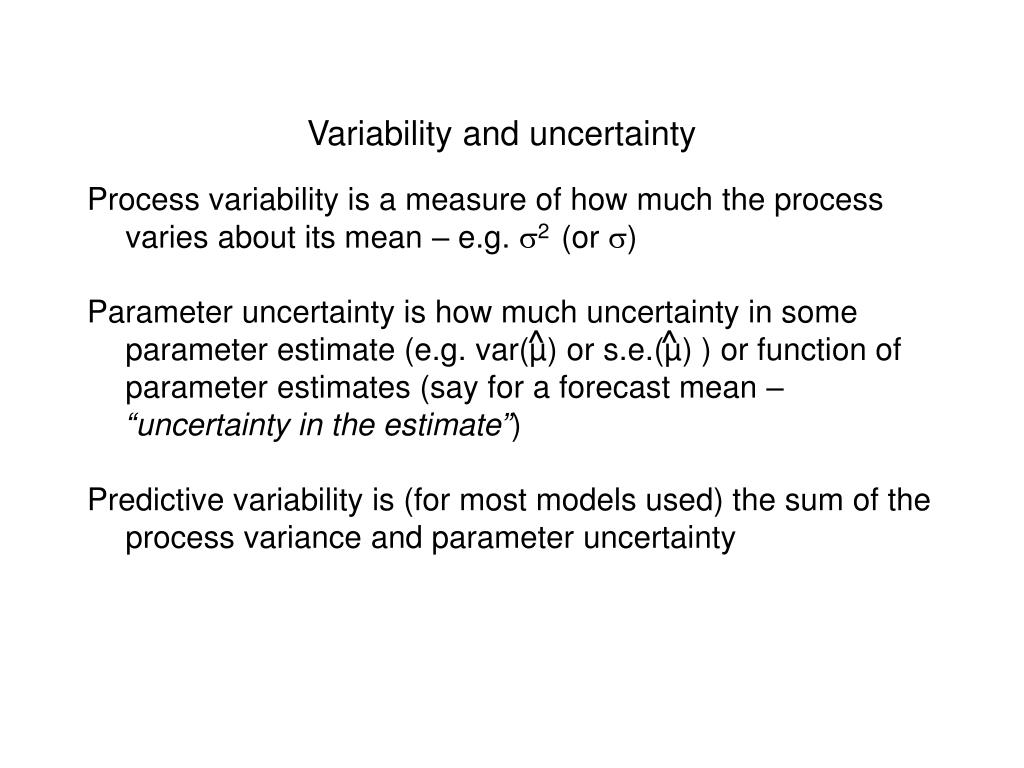 Variability and uncertainty

Process variability is a measure of how much the process varies about its mean – e.g. $\sigma^2$ (or $\sigma$)

Parameter uncertainty is how much uncertainty in some parameter estimate (e.g. var($\hat{\mu}$) or s.e.($\hat{\mu}$) ) or function of parameter estimates (say for a forecast mean – *“uncertainty in the estimate”*)

Predictive variability is (for most models used) the sum of the process variance and parameter uncertainty